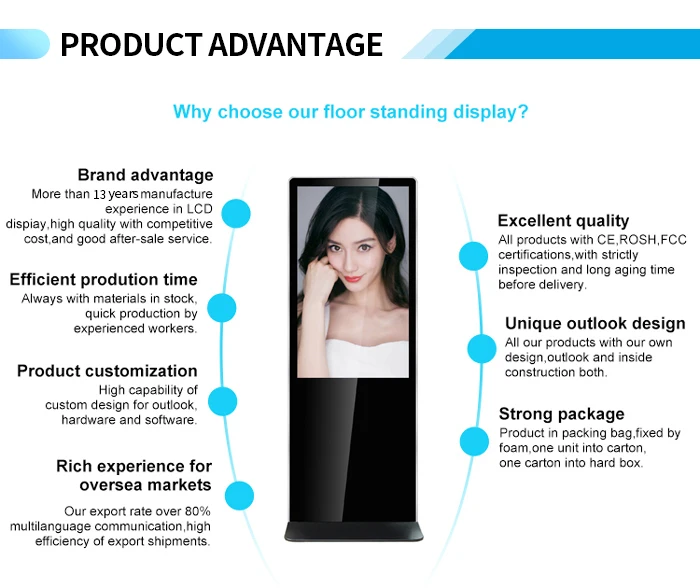 PRODUCT ADVANTAGE

Why choose our floor standing display?

Brand advantage
More than 13 years manufacture experience in LCD dispiay,high quality with competitive cost,and good after-sale service.

Efficient prodution time
Always with materials in stock, quick production by experienced workers.

Product customization
High capability of custom design for outlook, hardware and software.

Rich experience for oversea markets
Our export rate over 80% multilanguage communication,high efficiency of export shipments.

Excellent quality
All products with CE,ROSH,FCC certifications,with strictly inspection and long aging time before delivery.

Unique outlook design
All our products with our own design,outlook and inside construction both.

Strong package
Product in packing bag,fixed by foam,one unit into carton, one carton into hard box.